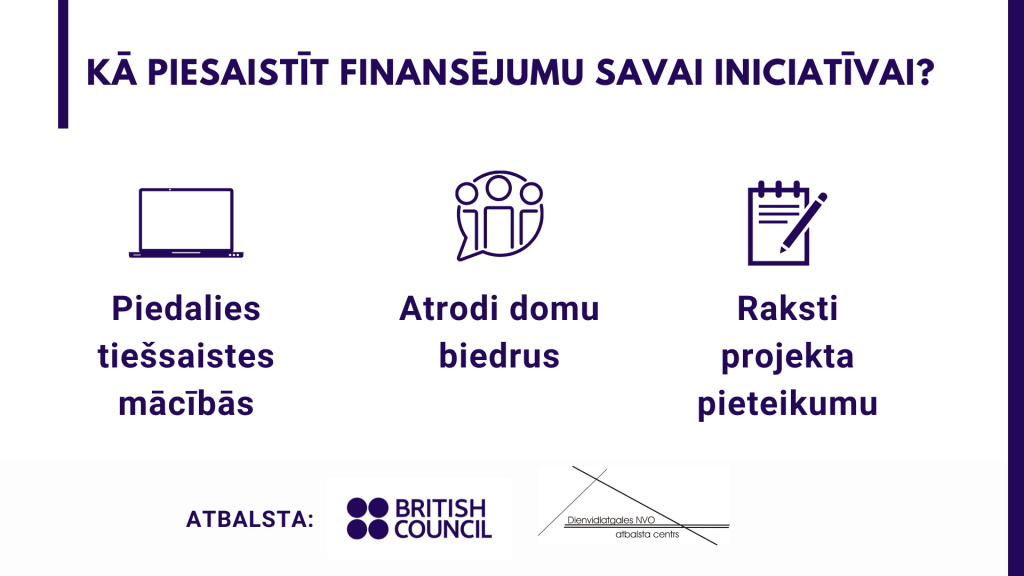 KĀ PIESAISTĪT FINANSĒJUMU SAVAI INICIATĪVAI?

Piedalies tiešsaistes mācībās

Atrodi domu biedrus

Raksti projekta pieteikumu

ATBALSTA:

BRITISH COUNCIL

Dienvidlatgales NVO atbalsta centrs